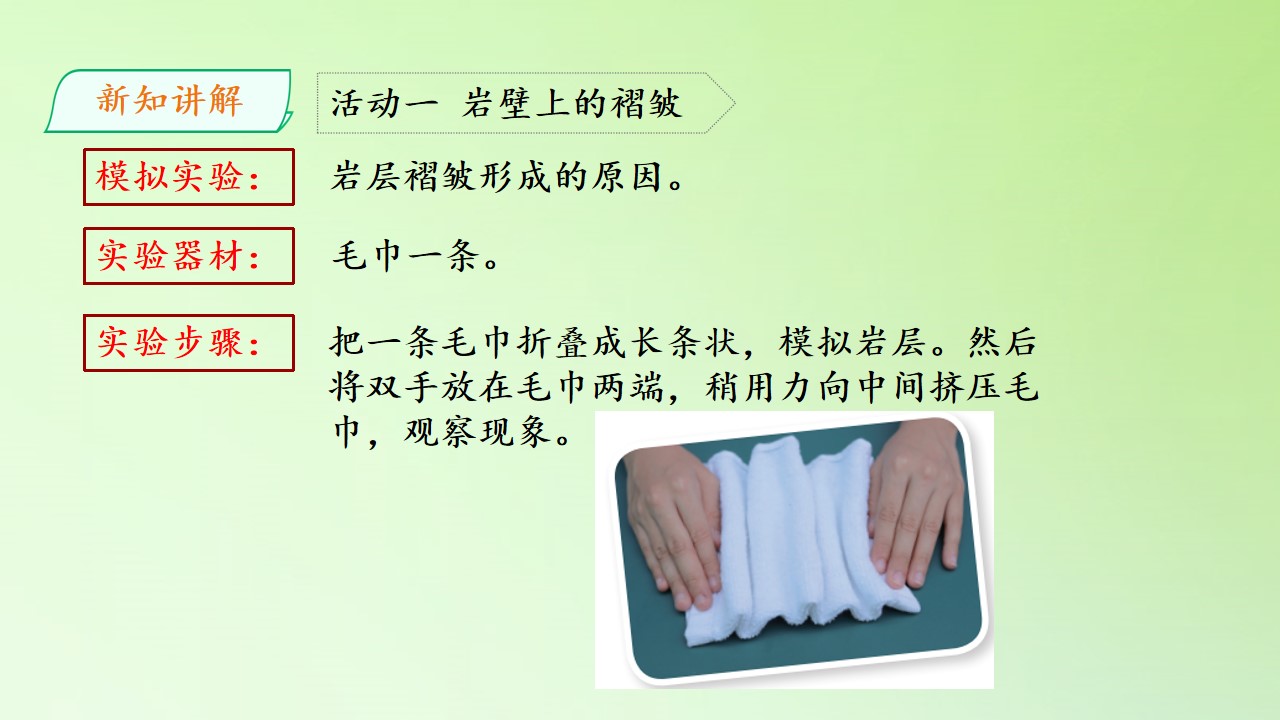 新知讲解

活动一 岩壁上的褶皱

模拟实验：

岩层褶皱形成的原因。

实验器材：

毛巾一条。

实验步骤：

把一条毛巾折叠成长条状，模拟岩层。然后将双手放在毛巾两端，稍用力向中间挤压毛巾，观察现象。